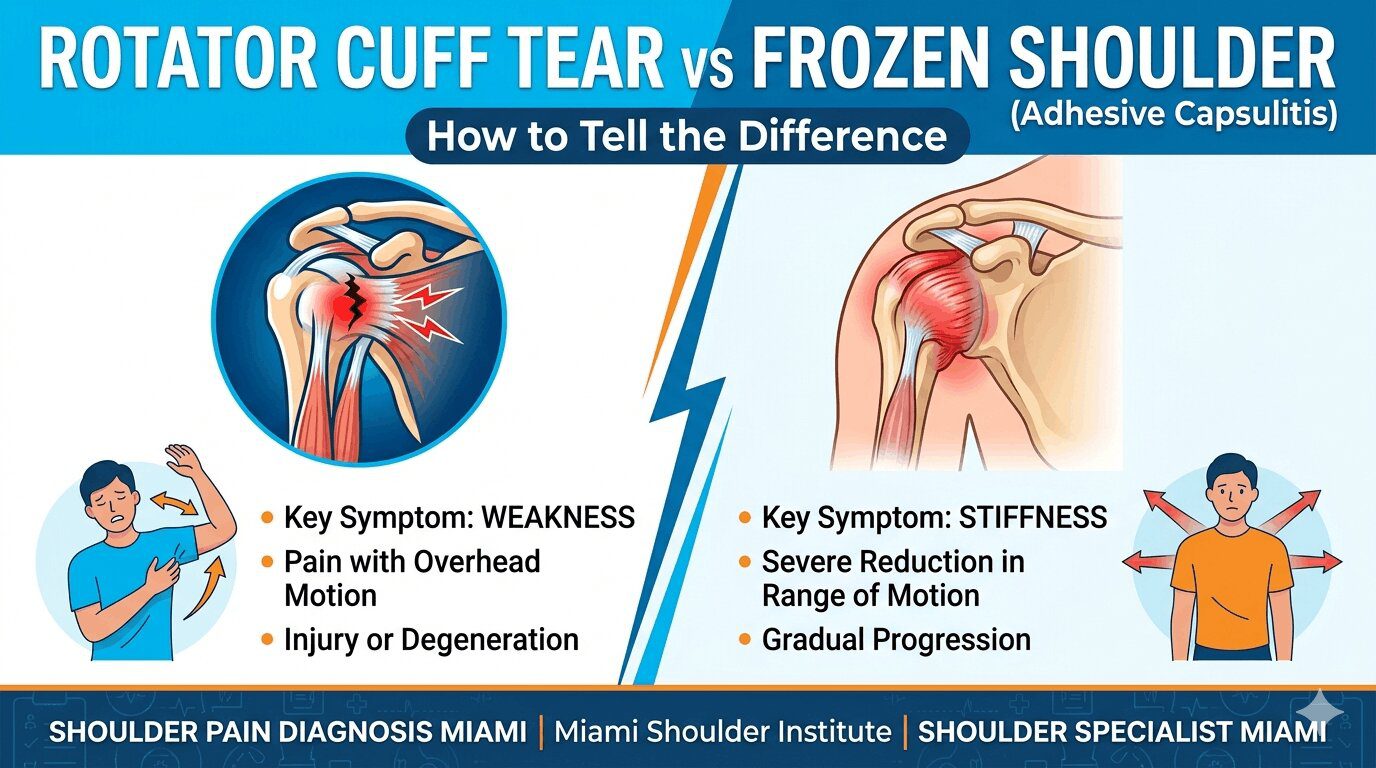 ROTATOR CUFF TEAR vs FROZEN SHOULDER
(Adhesive Capsulitis)
How to Tell the Difference

• Key Symptom: WEAKNESS
• Pain with Overhead Motion
• Injury or Degeneration

• Key Symptom: STIFFNESS
• Severe Reduction in Range of Motion
• Gradual Progression

SHOULDER PAIN DIAGNOSIS MIAMI | Miami Shoulder Institute | SHOULDER SPECIALIST MIAMI